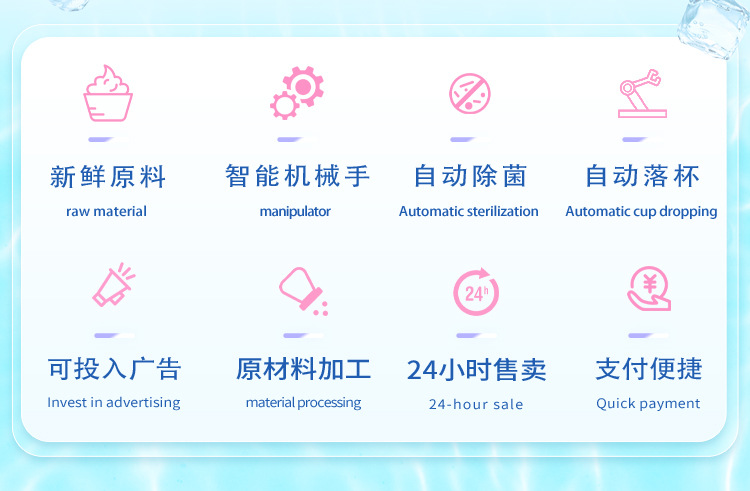 新鲜原料
raw material

智能机械手
manipulator

自动除菌
Automatic sterilization

自动落杯
Automatic cup dropping

可投入广告
Invest in advertising

原材料加工
material processing

24h

24小时售卖
24-hour sale

¥

支付便捷
Quick payment